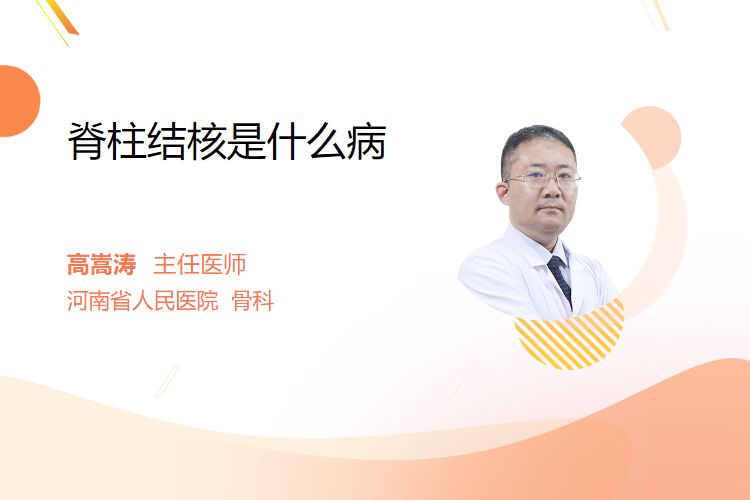 脊柱结核是什么病

高嵩涛 主任医师
河南省人民医院 骨科